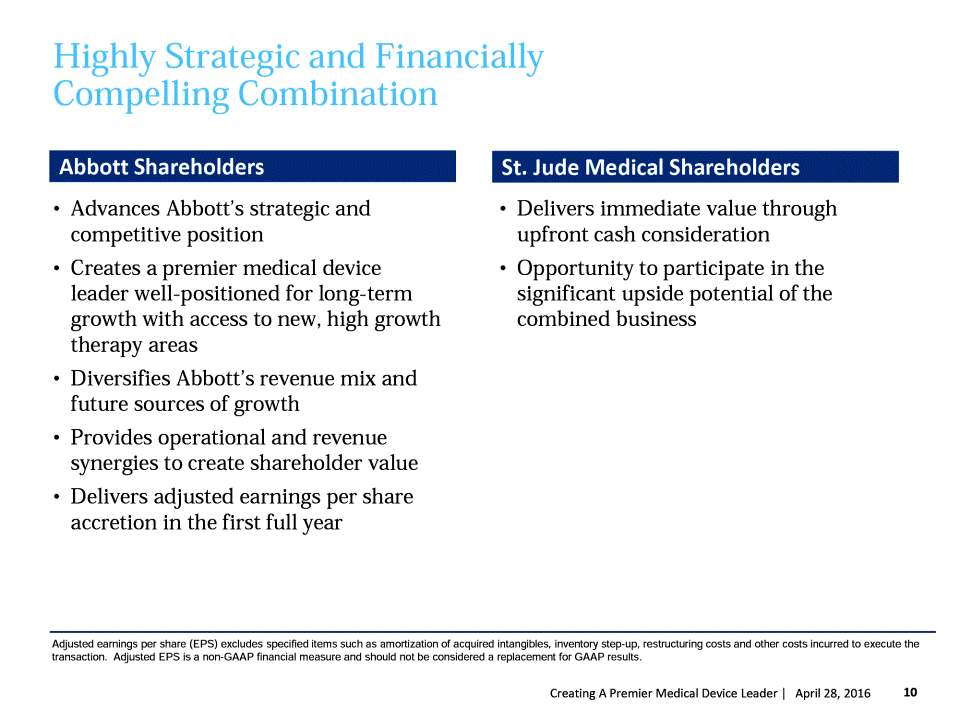 Highly Strategic and Financially Compelling Combination

Abbott Shareholders

• Advances Abbott's strategic and competitive position
• Creates a premier medical device leader well-positioned for long-term growth with access to new, high growth therapy areas
• Diversifies Abbott's revenue mix and future sources of growth
• Provides operational and revenue synergies to create shareholder value
• Delivers adjusted earnings per share accretion in the first full year

St. Jude Medical Shareholders

• Delivers immediate value through upfront cash consideration
• Opportunity to participate in the significant upside potential of the combined business

Adjusted earnings per share (EPS) excludes specified items such as amortization of acquired intangibles, inventory step-up, restructuring costs and other costs incurred to execute the transaction. Adjusted EPS is a non-GAAP financial measure and should not be considered a replacement for GAAP results.

Creating A Premier Medical Device Leader | April 28, 2016 10